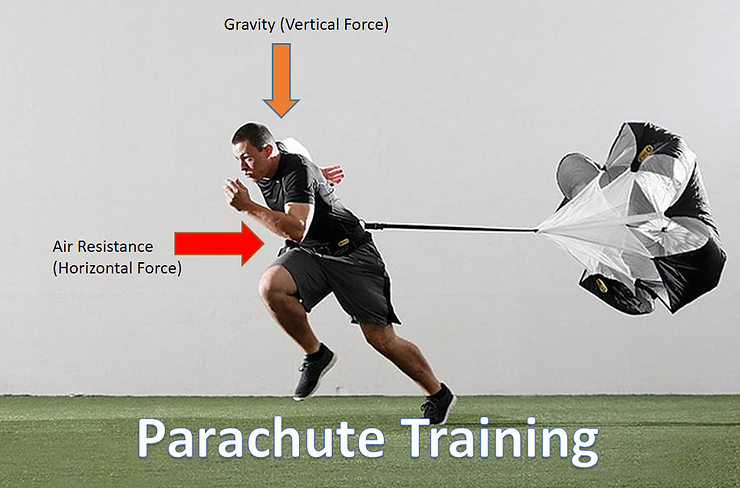 Gravity (Vertical Force)

Air Resistance
(Horizontal Force)

Parachute Training